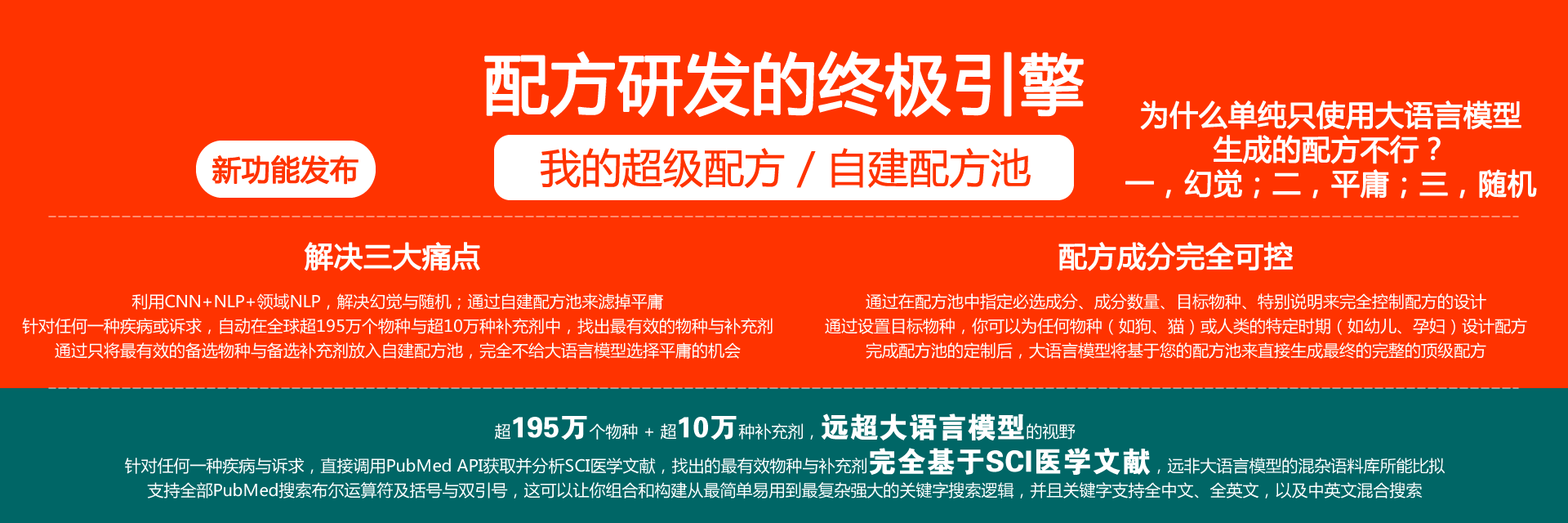 配方研发的终极引擎

新功能发布

我的超级配方 / 自建配方池

为什么单纯只使用大语言模型生成的配方不行？
一，幻觉；二，平庸；三，随机

解决三大痛点

利用CNN+NLP+领域NLP，解决幻觉与随机；通过自建配方池来滤掉平庸
针对任何一种疾病或诉求，自动在全球超195万个物种与超10万种补充剂中，找出最有效的物种与补充剂
通过只将最有效的备选物种与备选补充剂放入自建配方池，完全不给大语言模型选择平庸的机会

配方成分完全可控

通过在配方池中指定必选成分、成分数量、目标物种、特别说明来完全控制配方的设计
通过设置目标物种，你可以为任何物种（如狗、猫）或人类的特定时期（如幼儿、孕妇）设计配方
完成配方池的定制后，大语言模型将基于您的配方池来直接生成最终的完整的顶级配方

超195万个物种 + 超10万种补充剂，远超大语言模型的视野
针对任何一种疾病与诉求，直接调用PubMed API获取并分析SCI医学文献，找出的最有效物种与补充剂完全基于SCI医学文献，远非大语言模型的混杂语料库所能比拟
支持全部PubMed搜索布尔运算符及括号与双引号，这可以让你组合和构建从最简单易用到最复杂强大的关键字搜索逻辑，并且关键字支持全中文、全英文，以及中英文混合搜索